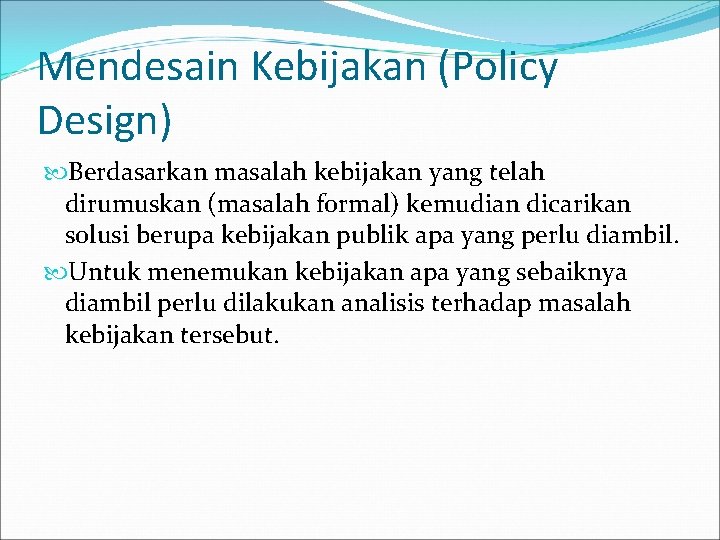 Mendesain Kebijakan (Policy Design)

Berdasarkan masalah kebijakan yang telah dirumuskan (masalah formal) kemudian dicarikan solusi berupa kebijakan publik apa yang perlu diambil.

Untuk menemukan kebijakan apa yang sebaiknya diambil perlu dilakukan analisis terhadap masalah kebijakan tersebut.